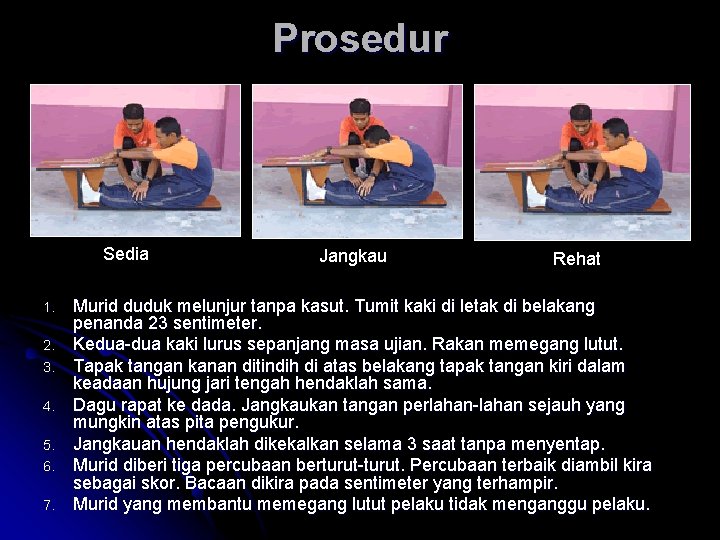 Prosedur

Sedia

Jangkau

Rehat

1. Murid duduk melunjur tanpa kasut. Tumit kaki di letak di belakang penanda 23 sentimeter.
2. Kedua-dua kaki lurus sepanjang masa ujian. Rakan memegang lutut.
3. Tapak tangan kanan ditindih di atas belakang tapak tangan kiri dalam keadaan hujung jari tengah hendaklah sama.
4. Dagu rapat ke dada. Jangkaukan tangan perlahan-lahan sejauh yang mungkin atas pita pengukur.
5. Jangkauan hendaklah dikekalkan selama 3 saat tanpa menyentap.
6. Murid diberi tiga percubaan berturut-turut. Percubaan terbaik diambil kira sebagai skor. Bacaan dikira pada sentimeter yang terhampir.
7. Murid yang membantu memegang lutut pelaku tidak menganggu pelaku.